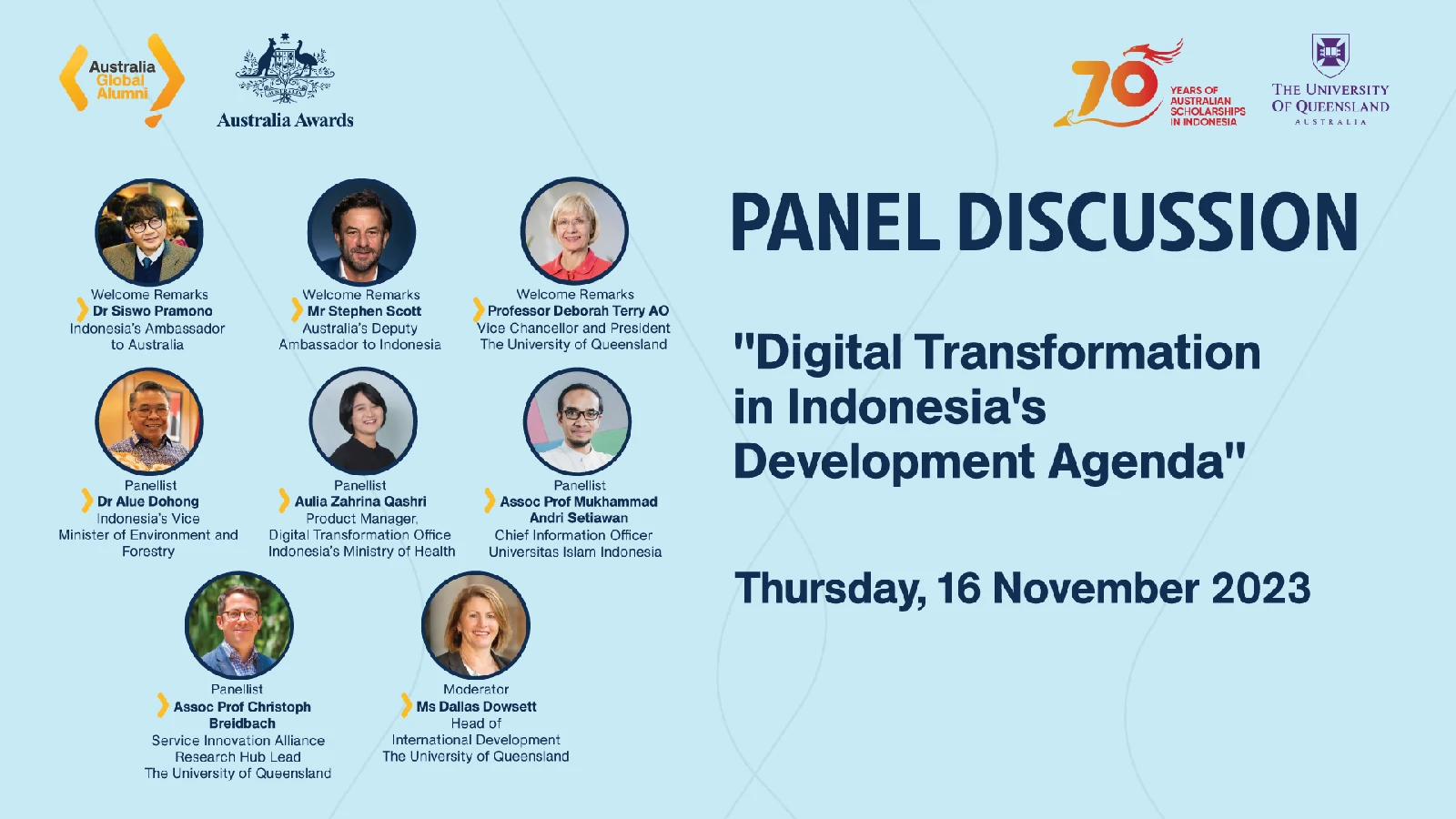 Australia Global Alumni

Australia Awards

70 YEARS OF AUSTRALIAN SCHOLARSHIPS IN INDONESIA

THE UNIVERSITY OF QUEENSLAND AUSTRALIA

Welcome Remarks
Dr Siswo Pramono
Indonesia's Ambassador to Australia

Welcome Remarks
Mr Stephen Scott
Australia's Deputy Ambassador to Indonesia

Welcome Remarks
Professor Deborah Terry AO
Vice Chancellor and President
The University of Queensland

Panellist
Dr Alue Dohong
Indonesia's Vice Minister of Environment and Forestry

Panellist
Aulia Zahrina Qashri
Product Manager,
Digital Transformation Office
Indonesia's Ministry of Health

Panellist
Assoc Prof Mukhammad Andri Setiawan
Chief Information Officer
Universitas Islam Indonesia

Panellist
Assoc Prof Christoph Breidbach
Service Innovation Alliance Research Hub Lead
The University of Queensland

Moderator
Ms Dallas Dowsett
Head of International Development
The University of Queensland

PANEL DISCUSSION

"Digital Transformation in Indonesia's Development Agenda"

Thursday, 16 November 2023